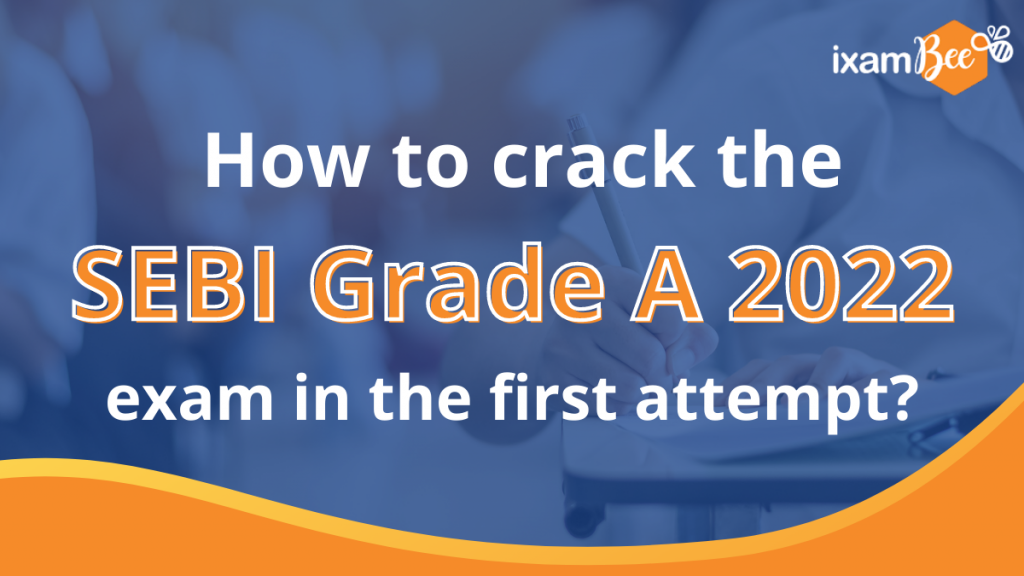 ixamBee

How to crack the SEBI Grade A 2022 exam in the first attempt?